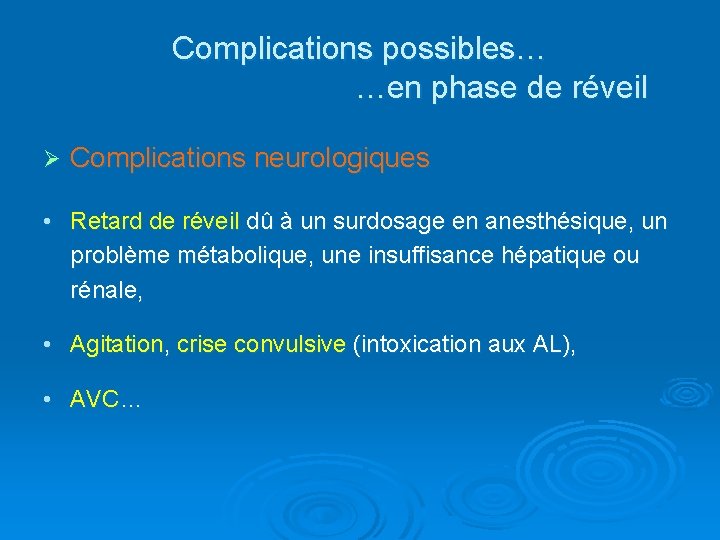 Complications possibles…
…en phase de réveil

➢ Complications neurologiques

• Retard de réveil dû à un surdosage en anesthésique, un problème métabolique, une insuffisance hépatique ou rénale,

• Agitation, crise convulsive (intoxication aux AL),

• AVC…